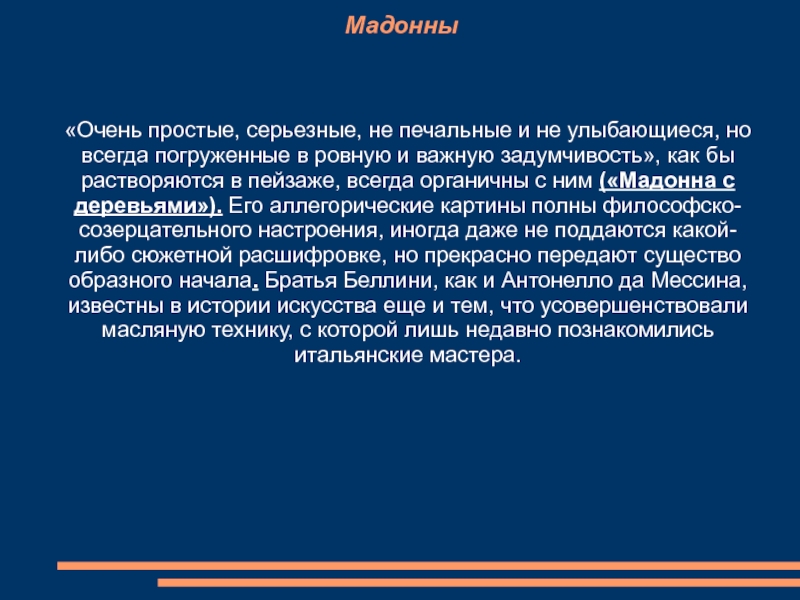 Мадонны

«Очень простые, серьезные, не печальные и не улыбающиеся, но всегда погруженные в ровную и важную задумчивость», как бы растворяются в пейзаже, всегда органичны с ним («Мадонна с деревьями»). Его аллегорические картины полны философско-созерцательного настроения, иногда даже не поддаются какой-либо сюжетной расшифровке, но прекрасно передают существо образного начала. Братья Беллини, как и Антонелло да Мессина, известны в истории искусства еще и тем, что усовершенствовали масляную технику, с которой лишь недавно познакомились итальянские мастера.